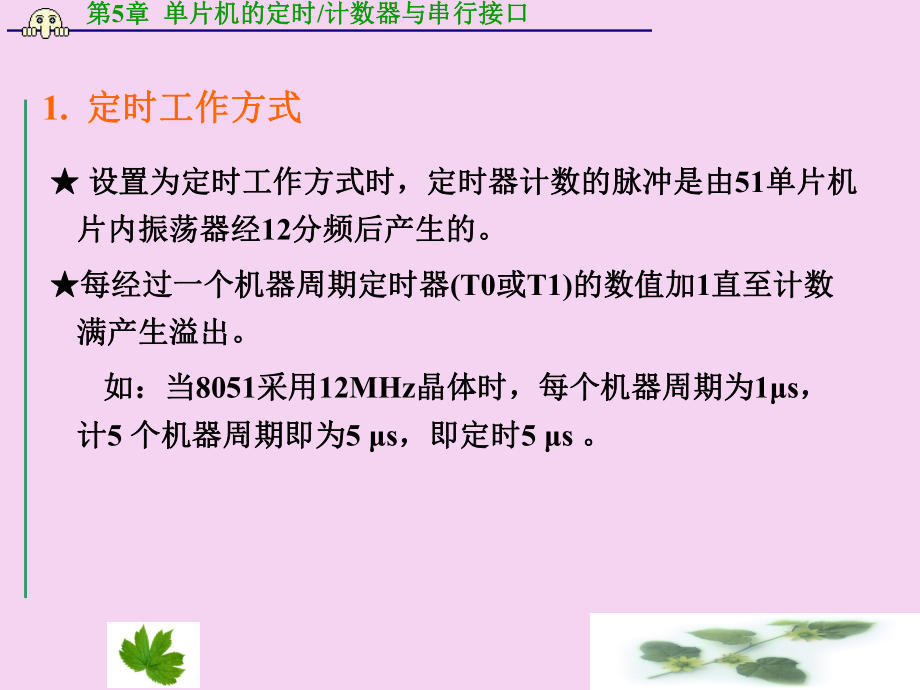 第5章 单片机的定时/计数器与串行接口

1. 定时工作方式

★ 设置为定时工作方式时，定时器计数的脉冲是由51单片机片内振荡器经12分频后产生的。

★每经过一个机器周期定时器(T0或T1)的数值加1直至计数满产生溢出。

如：当8051采用12MHz晶体时，每个机器周期为1μs，计5 个机器周期即为5 μs，即定时5 μs 。